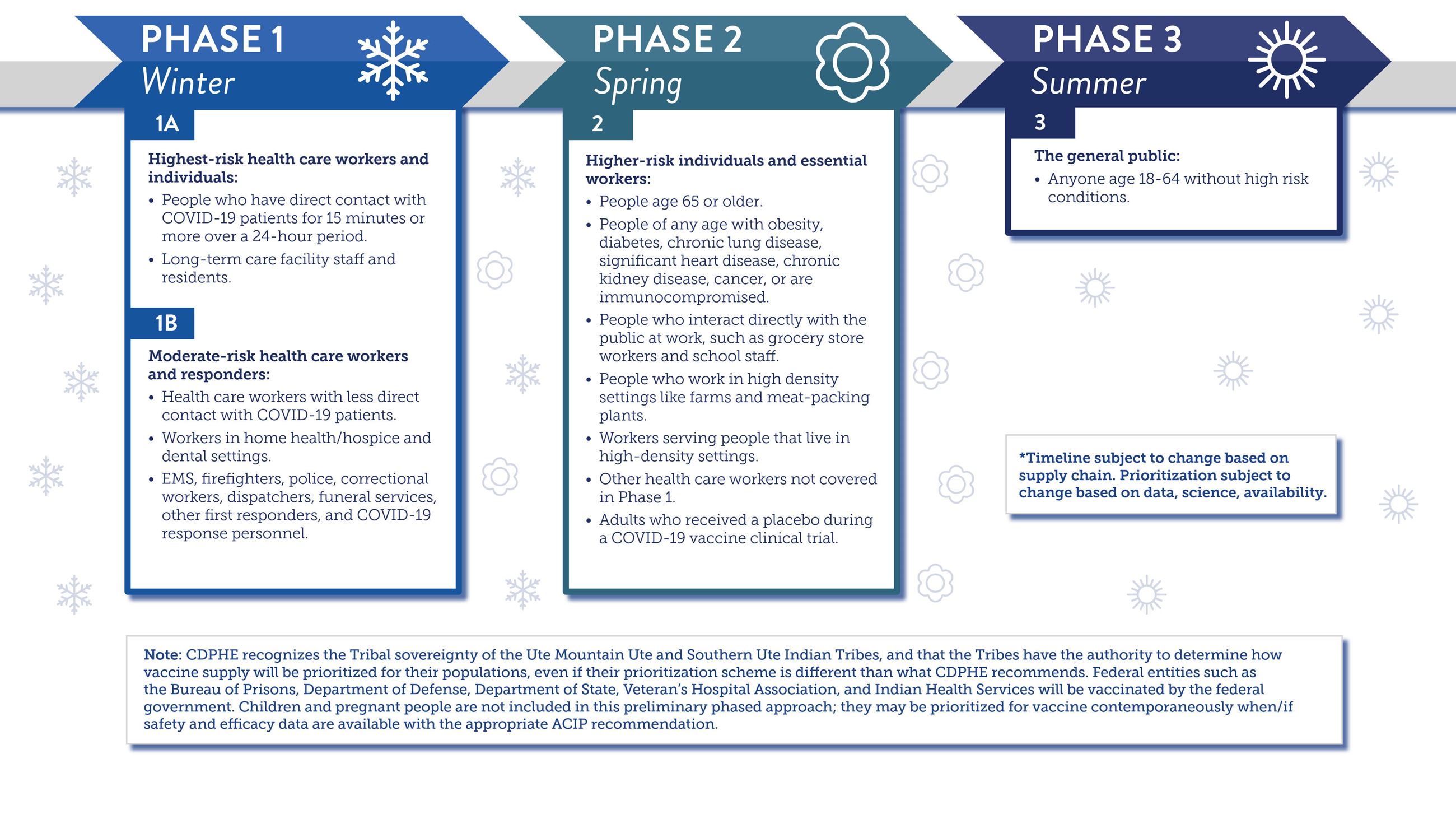 PHASE 1
Winter

1A

Highest-risk health care workers and individuals:
• People who have direct contact with COVID-19 patients for 15 minutes or more over a 24-hour period.
• Long-term care facility staff and residents.

1B

Moderate-risk health care workers and responders:
• Health care workers with less direct contact with COVID-19 patients.
• Workers in home health/hospice and dental settings.
• EMS, firefighters, police, correctional workers, dispatchers, funeral services, other first responders, and COVID-19 response personnel.

PHASE 2
Spring

2

Higher-risk individuals and essential workers:
• People age 65 or older.
• People of any age with obesity, diabetes, chronic lung disease, significant heart disease, chronic kidney disease, cancer, or are immunocompromised.
• People who interact directly with the public at work, such as grocery store workers and school staff.
• People who work in high density settings like farms and meat-packing plants.
• Workers serving people that live in high-density settings.
• Other health care workers not covered in Phase 1.
• Adults who received a placebo during a COVID-19 vaccine clinical trial.

PHASE 3
Summer

3

The general public:
• Anyone age 18-64 without high risk conditions.

*Timeline subject to change based on supply chain. Prioritization subject to change based on data, science, availability.

Note: CDPHE recognizes the Tribal sovereignty of the Ute Mountain Ute and Southern Ute Indian Tribes, and that the Tribes have the authority to determine how vaccine supply will be prioritized for their populations, even if their prioritization scheme is different than what CDPHE recommends. Federal entities such as the Bureau of Prisons, Department of Defense, Department of State, Veteran's Hospital Association, and Indian Health Services will be vaccinated by the federal government. Children and pregnant people are not included in this preliminary phased approach; they may be prioritized for vaccine contemporaneously when/if safety and efficacy data are available with the appropriate ACIP recommendation.